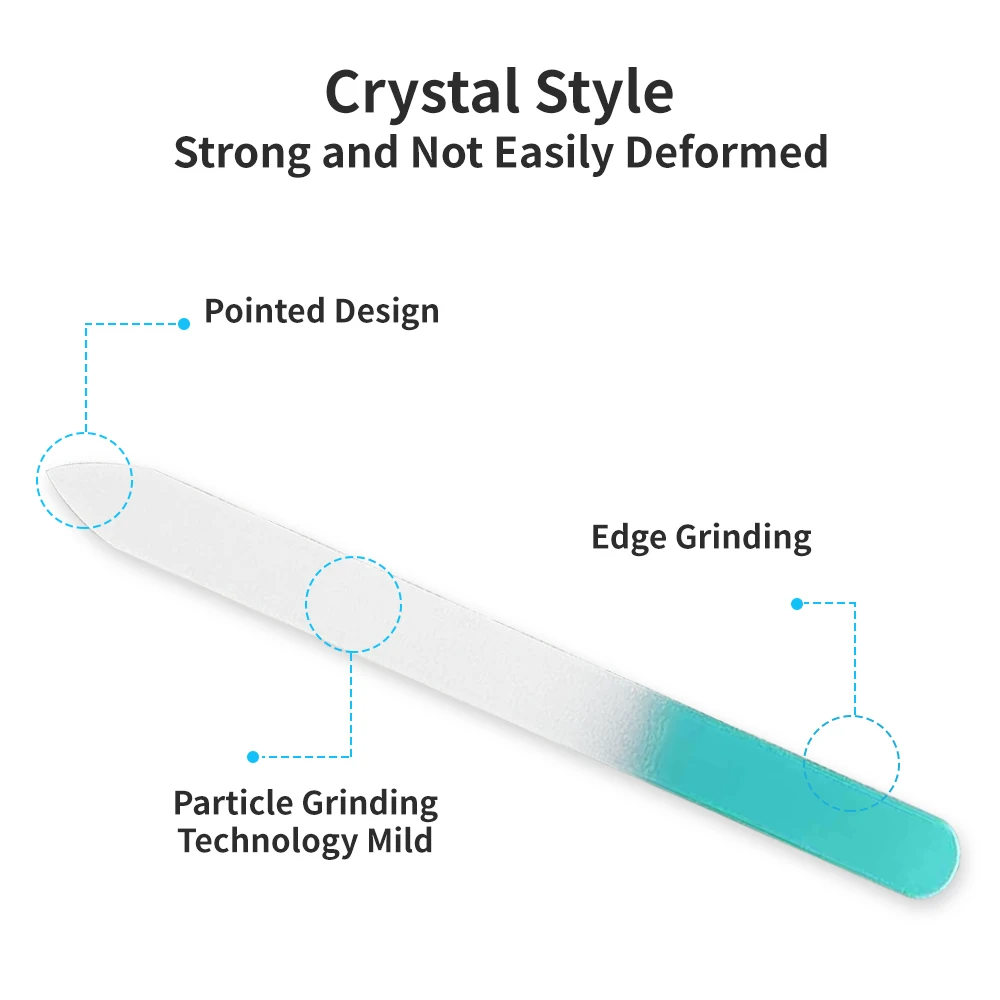 Crystal Style
Strong and Not Easily Deformed

Pointed Design

Edge Grinding

Particle Grinding Technology Mild